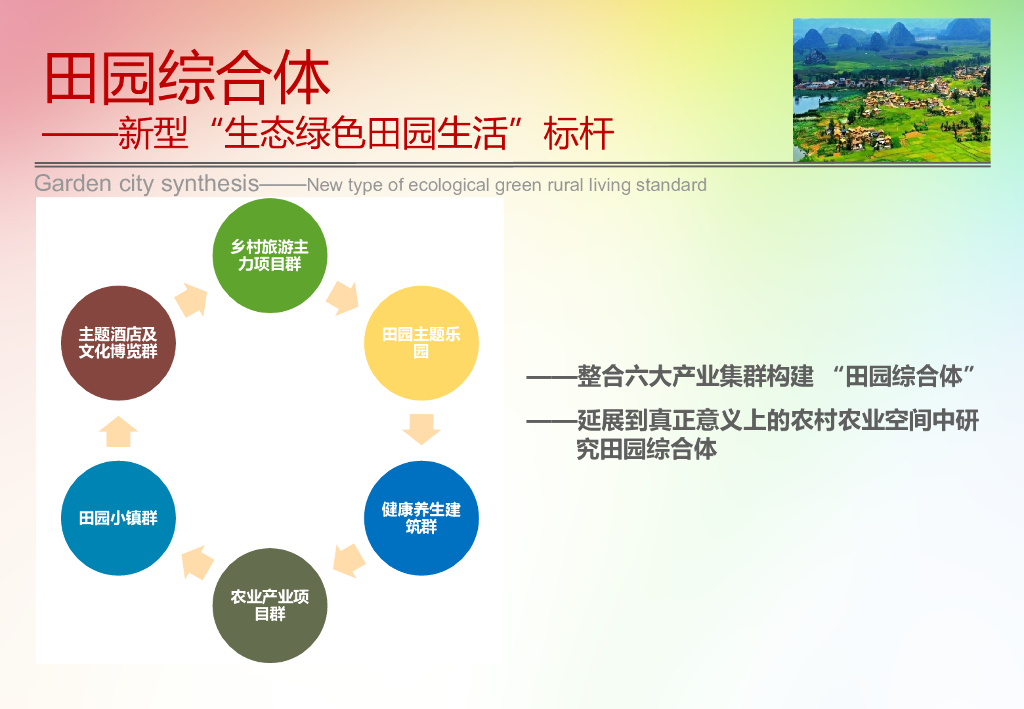 田园综合体
——新型“生态绿色田园生活”标杆

Garden city synthesis——New type of ecological green rural living standard

乡村旅游主力项目群

田园主题乐园

健康养生建筑群

农业产业项目群

田园小镇群

主题酒店及文化博览群

——整合六大产业集群构建 “田园综合体”

——延展到真正意义上的农村农业空间中研究田园综合体